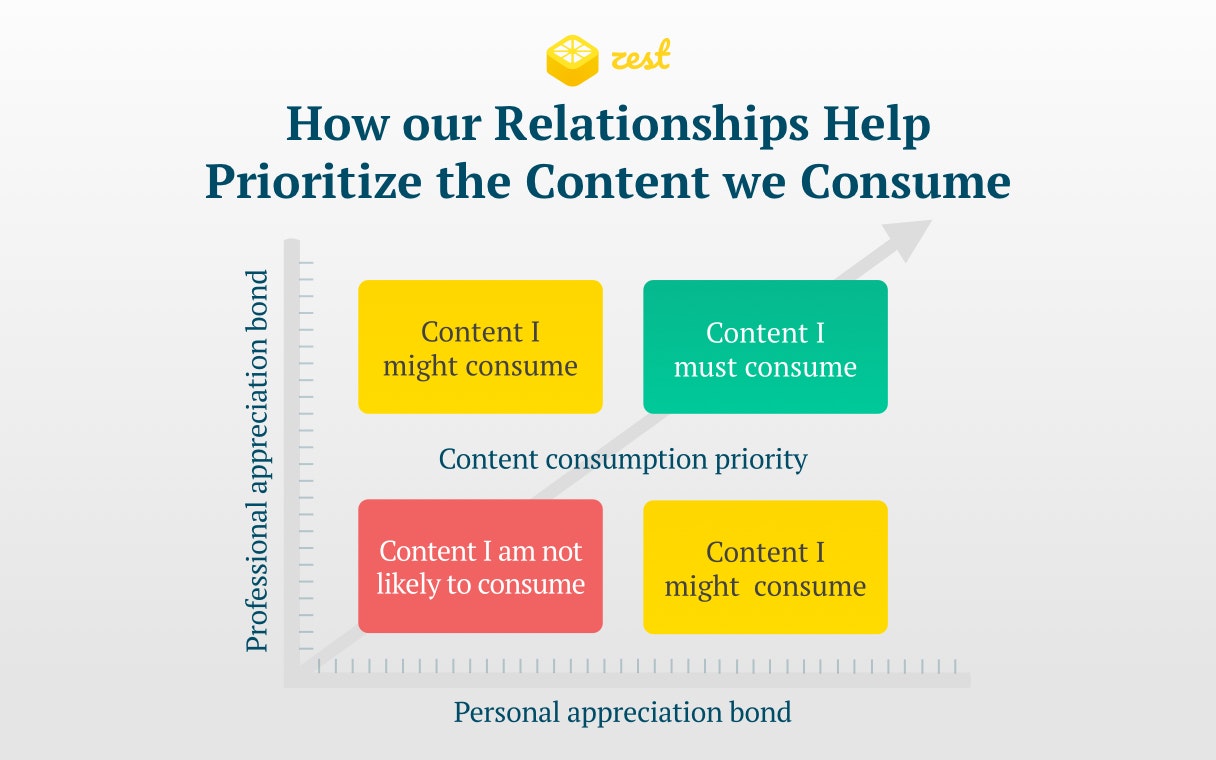 zest

How our Relationships Help Prioritize the Content we Consume

Professional appreciation bond

Content I might consume

Content I must consume

Content consumption priority

Content I am not likely to consume

Content I might consume

Personal appreciation bond